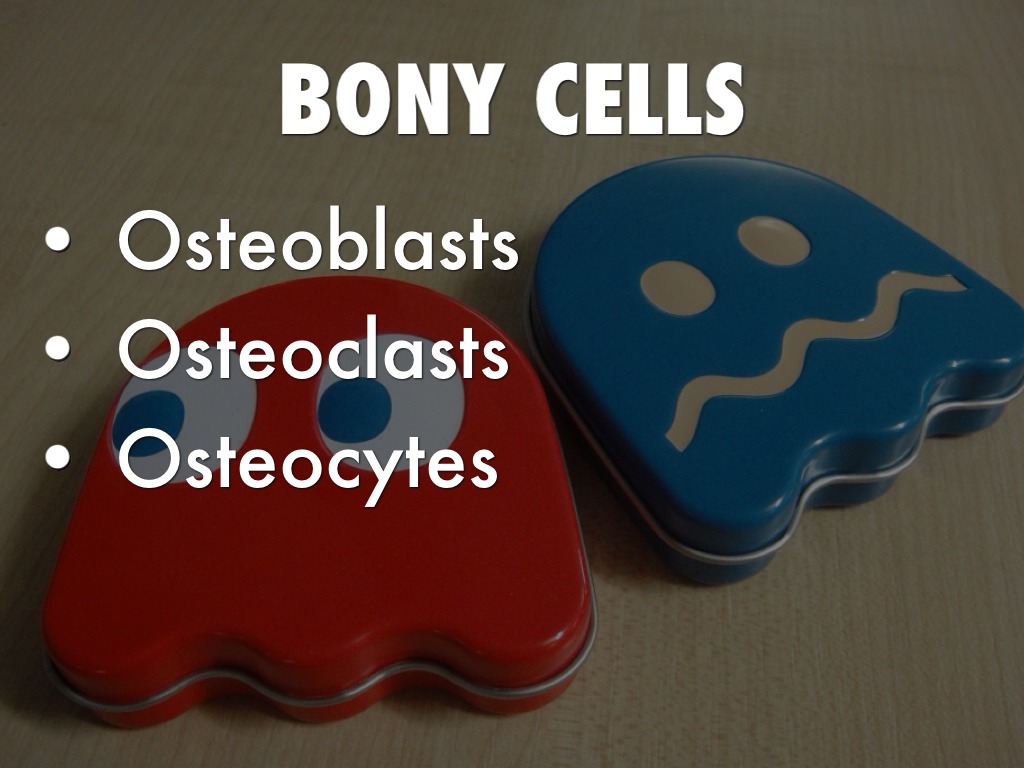 BONY CELLS

• Osteoblasts
• Osteoclasts
• Osteocytes